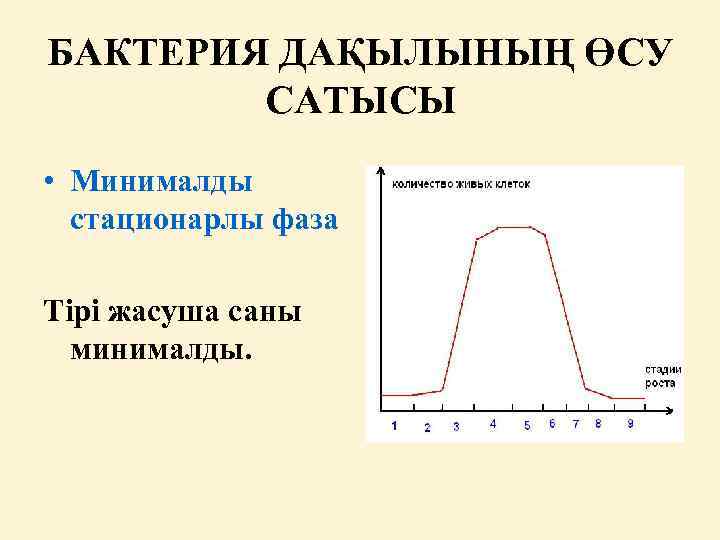 БАКТЕРИЯ ДАҚЫЛЫНЫҢ ӨСУ САТЫСЫ

• Минималды стационарлы фаза

Тірі жасуша саны минималды.

количество живых клеток

стадии роста

1 2 3 4 5 6 7 8 9